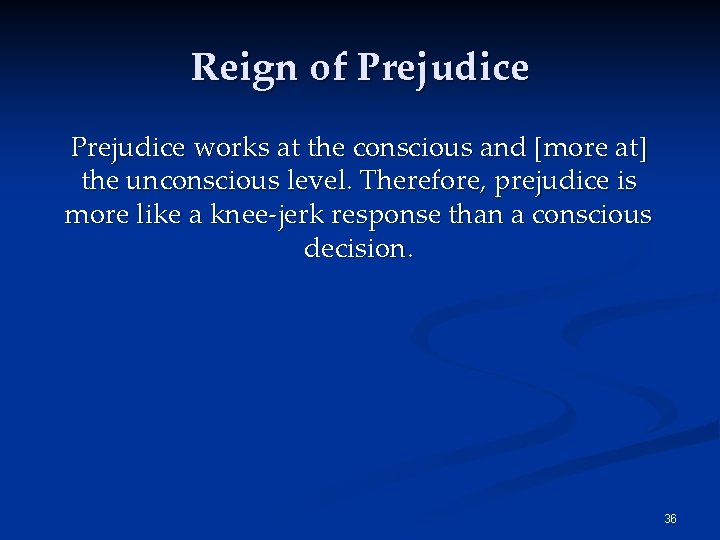 Reign of Prejudice

Prejudice works at the conscious and [more at] the unconscious level. Therefore, prejudice is more like a knee-jerk response than a conscious decision.

36